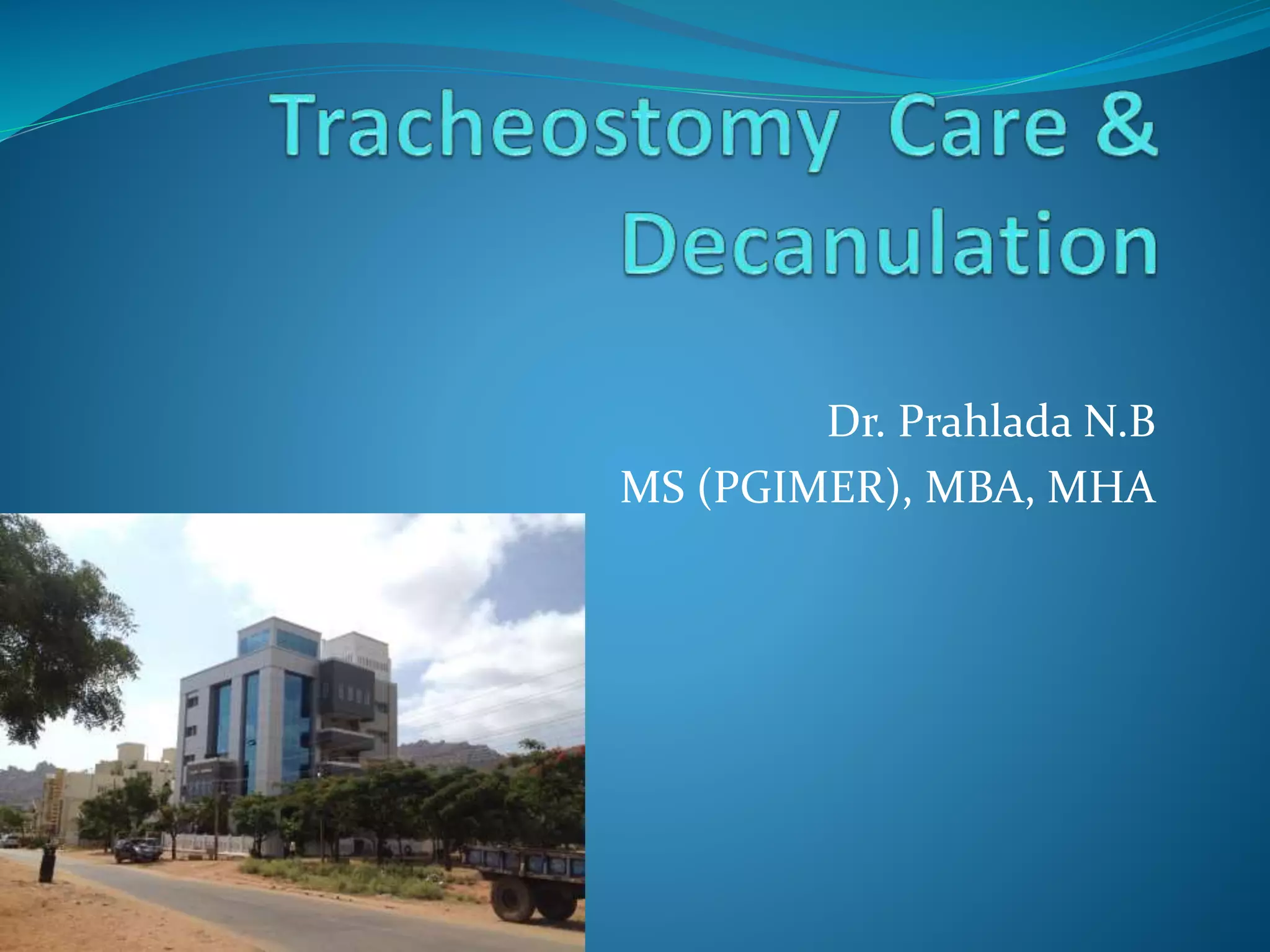 Tracheostomy Care & Decanulation

Dr. Prahlada N.B
MS (PGIMER), MBA, MHA